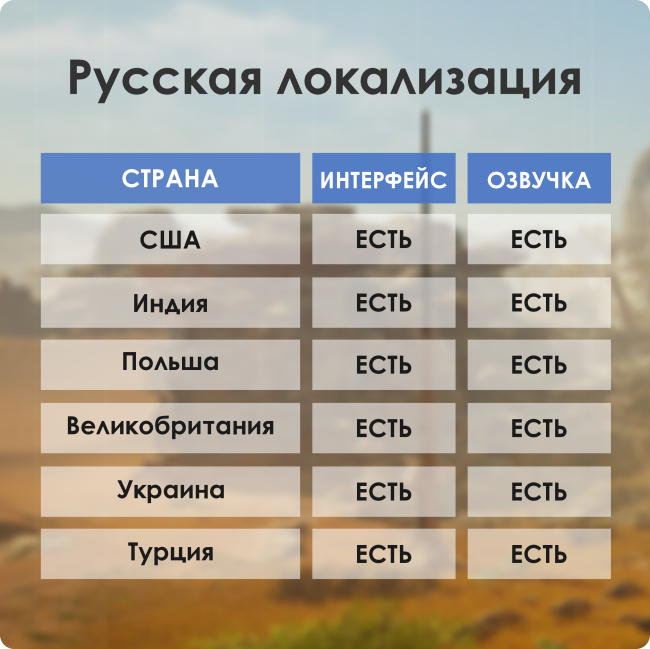 Русская локализация

| СТРАНА | ИНТЕРФЕЙС | ОЗВУЧКА |
|---|---|---|
| США | ЕСТЬ | ЕСТЬ |
| Индия | ЕСТЬ | ЕСТЬ |
| Польша | ЕСТЬ | ЕСТЬ |
| Великобритания | ЕСТЬ | ЕСТЬ |
| Украина | ЕСТЬ | ЕСТЬ |
| Турция | ЕСТЬ | ЕСТЬ |